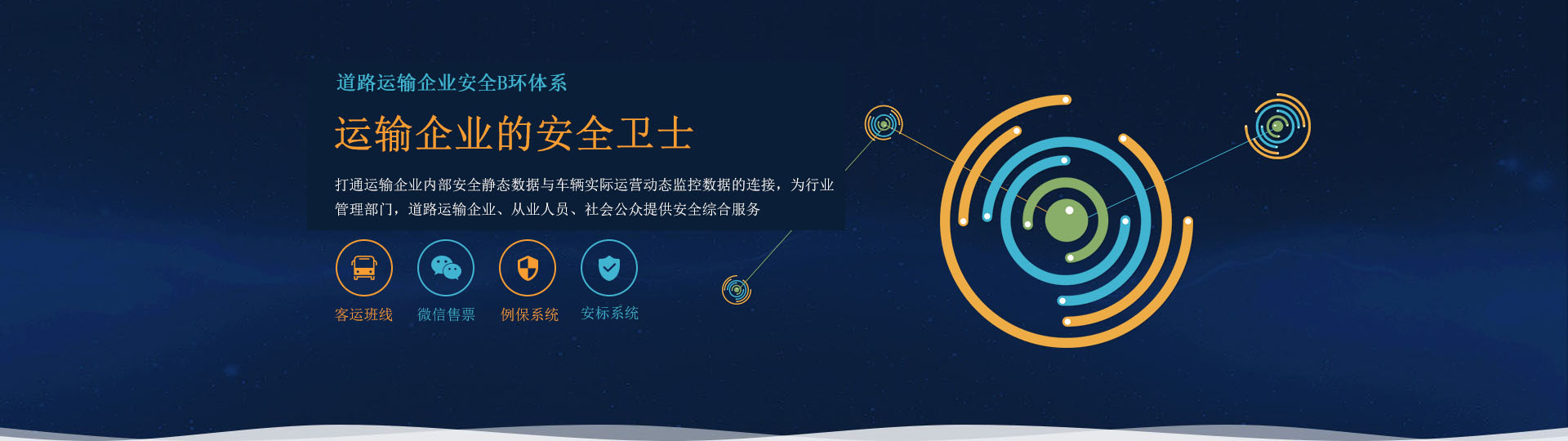 道路运输企业安全B环体系

运输企业的安全卫士

打通运输企业内部安全静态数据与车辆实际运营动态监控数据的连接，为行业管理部门，道路运输企业、从业人员、社会公众提供安全综合服务

客运班线

微信售票

例保系统

安标系统